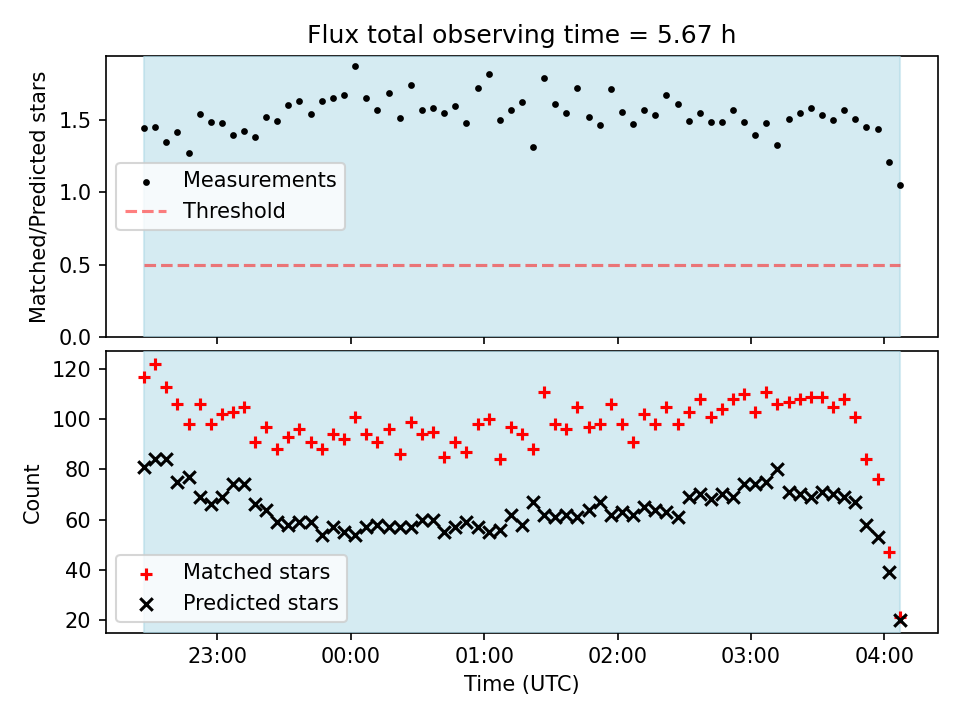 Flux total observing time = 5.67 h

Matched/Predicted stars

1.5
1.0
0.5
0.0

Measurements
Threshold

Count

120
100
80
60
40
20

Matched stars
Predicted stars

23:00
00:00
01:00
02:00
03:00
04:00

Time (UTC)